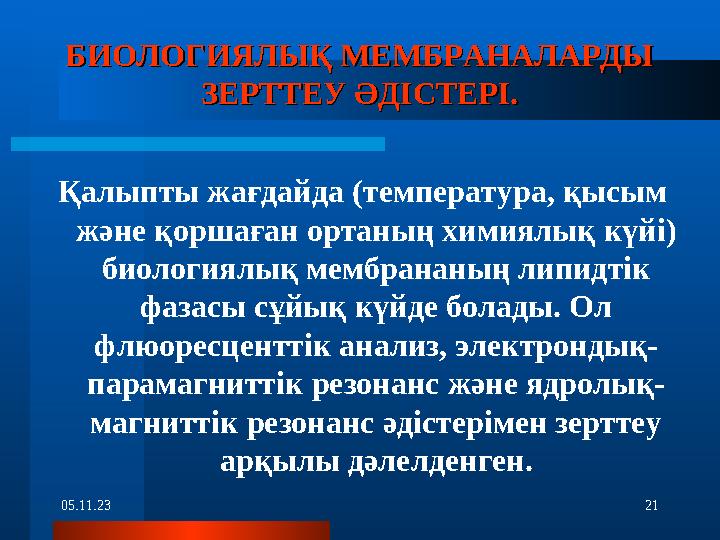 БИОЛОГИЯЛЫҚ МЕМБРАНАЛАРДЫ ЗЕРТТЕУ ӘДІСТЕРІ.

Қалыпты жағдайда (температура, қысым және қоршаған ортаның химиялық күйі) биологиялық мембрананың липидтік фазасы сұйық күйде болады. Ол флюоресценттік анализ, электрондық-парамагниттік резонанс және ядролық-магниттік резонанс әдістерімен зерттеу арқылы дәлелденген.

05.11.23

21